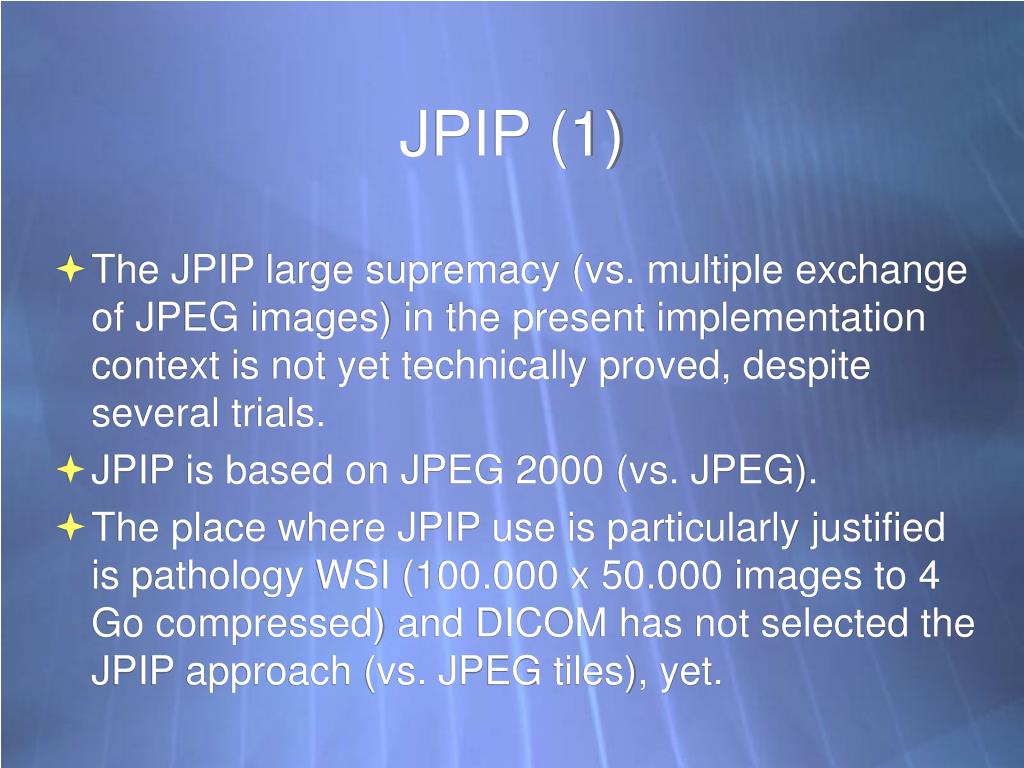 JPIP (1)

The JPIP large supremacy (vs. multiple exchange of JPEG images) in the present implementation context is not yet technically proved, despite several trials.

JPIP is based on JPEG 2000 (vs. JPEG).

The place where JPIP use is particularly justified is pathology WSI (100.000 x 50.000 images to 4 Go compressed) and DICOM has not selected the JPIP approach (vs. JPEG tiles), yet.